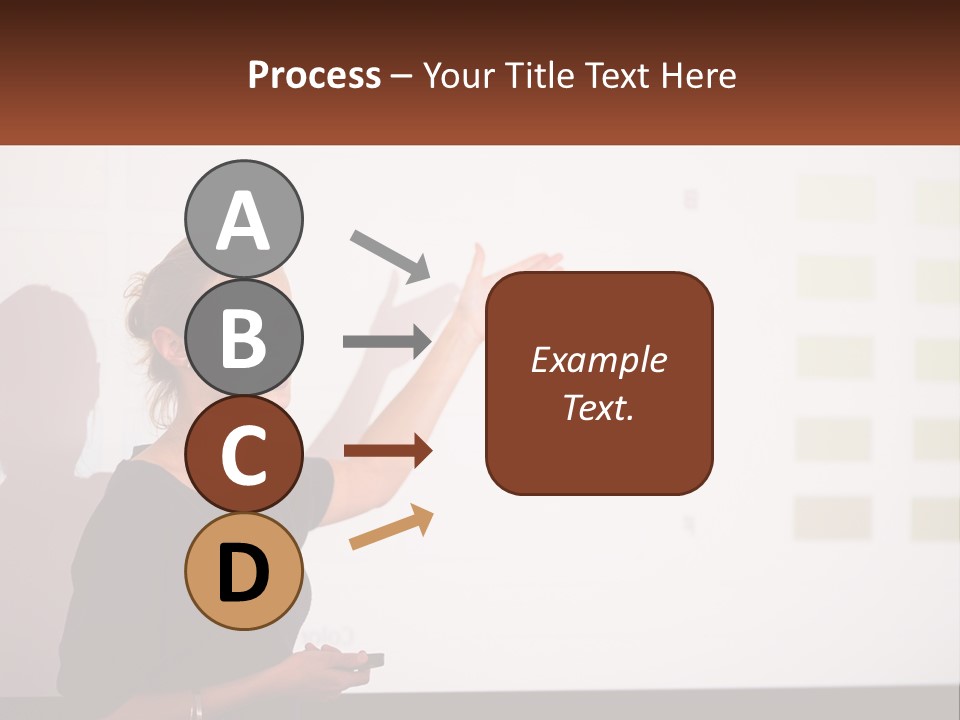 Process – Your Title Text Here

A

B

C

D

Example Text.